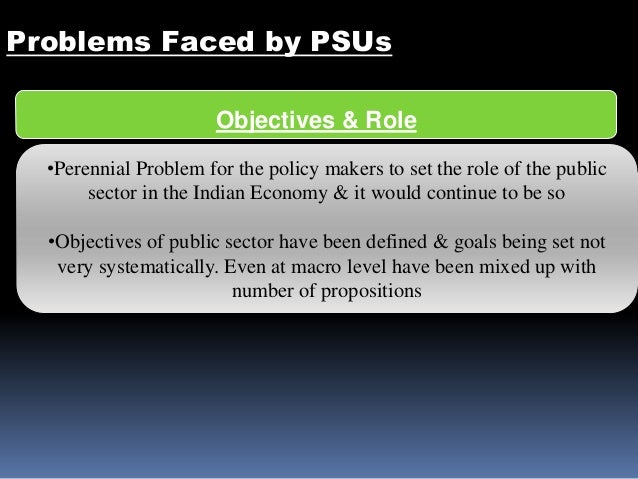 Problems Faced by PSUs

Objectives & Role

•Perennial Problem for the policy makers to set the role of the public sector in the Indian Economy & it would continue to be so

•Objectives of public sector have been defined & goals being set not very systematically. Even at macro level have been mixed up with number of propositions